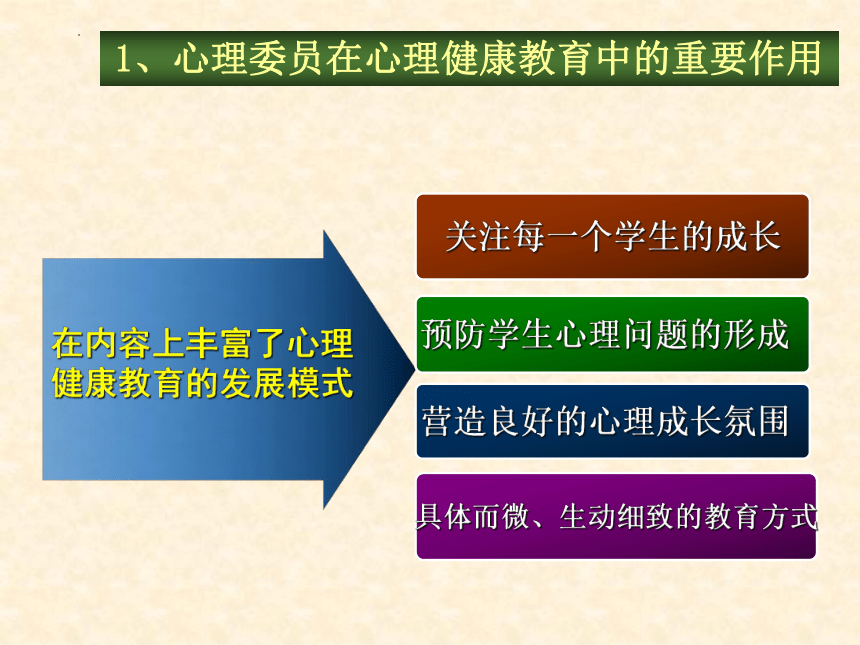 1、心理委员在心理健康教育中的重要作用

在内容上丰富了心理健康教育的发展模式

关注每一个学生的成长

预防学生心理问题的形成

营造良好的心理成长氛围

具体而微、生动细致的教育方式